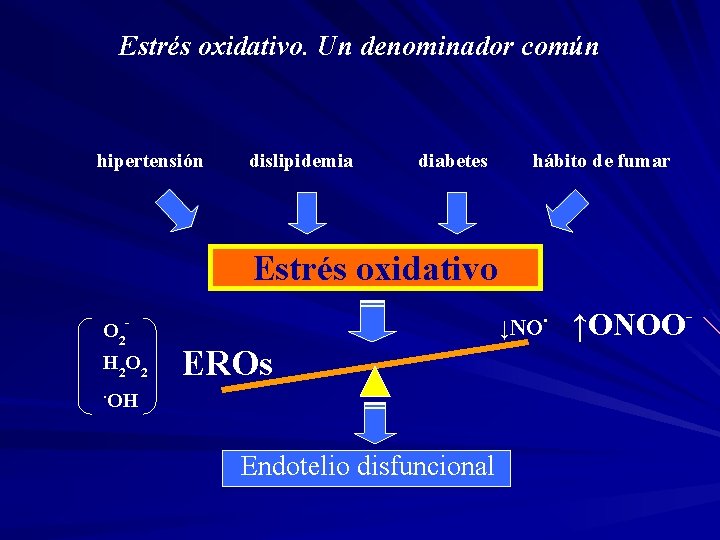 Estrés oxidativo. Un denominador común

hipertensión

dislipidemia

diabetes

hábito de fumar

Estrés oxidativo

$O_2^-$
$H_2O_2$
$^{\cdot}OH$

EROs

$\downarrow NO^{\cdot}$

$\uparrow ONOO^-$

Endotelio disfuncional